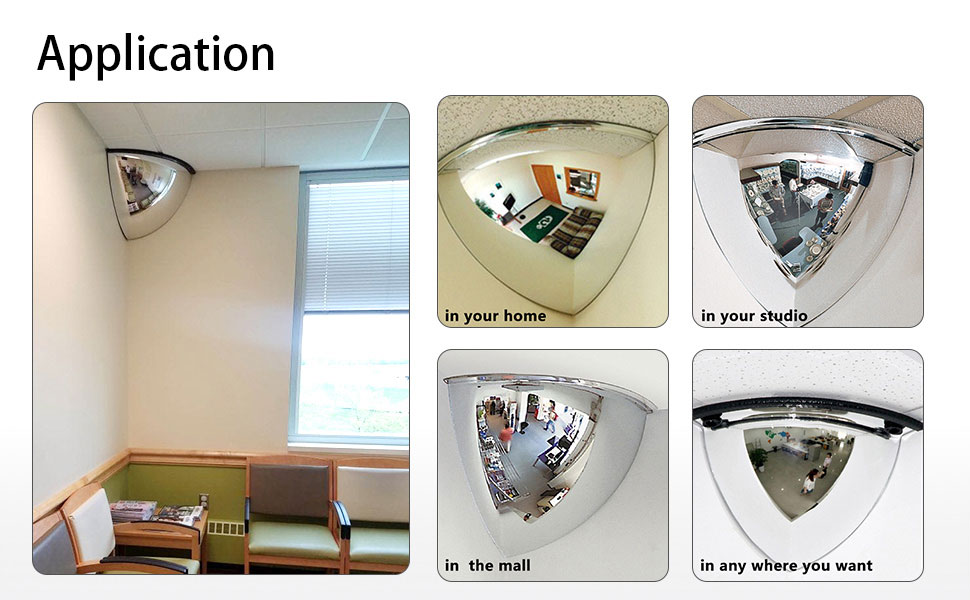 Application

in your home

in your studio

in  the mall

in any where you want